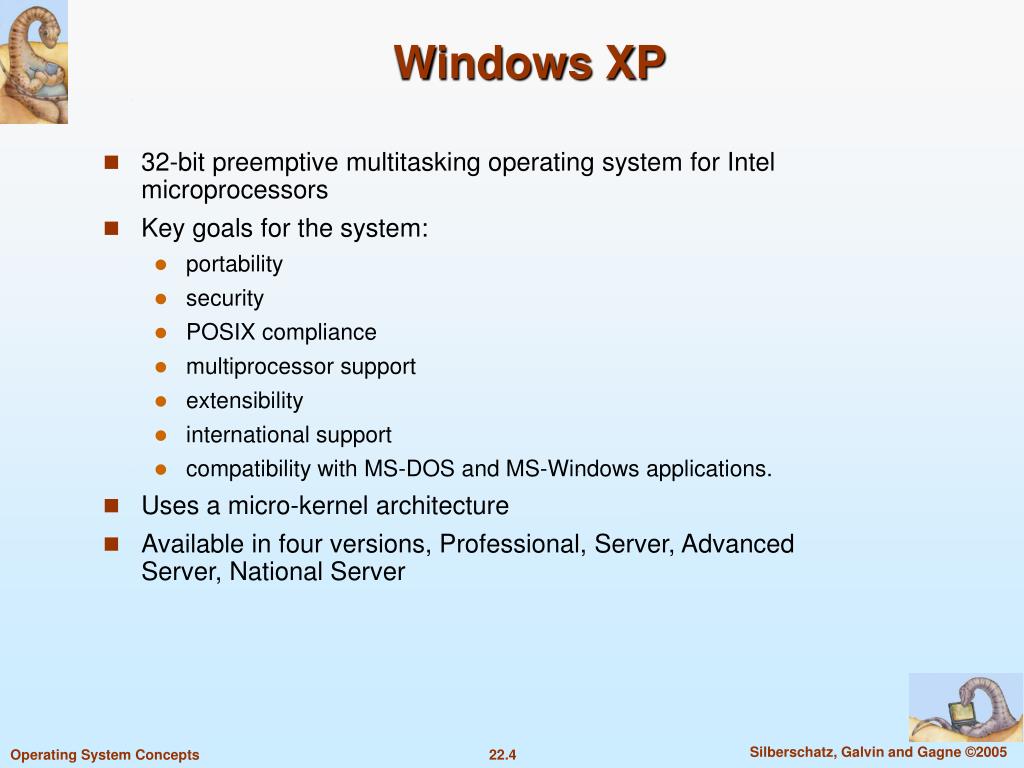 Windows XP

32-bit preemptive multitasking operating system for Intel microprocessors

Key goals for the system:

portability

security

POSIX compliance

multiprocessor support

extensibility

international support

compatibility with MS-DOS and MS-Windows applications.

Uses a micro-kernel architecture

Available in four versions, Professional, Server, Advanced Server, National Server

Operating System Concepts

22.4

Silberschatz, Galvin and Gagne ©2005